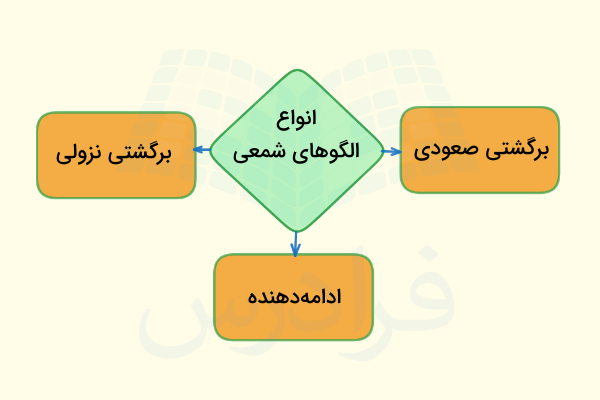 انواع الگوهای شمعی

برگشتی صعودی

برگشتی نزولی

ادامه‌دهنده

فرادرس